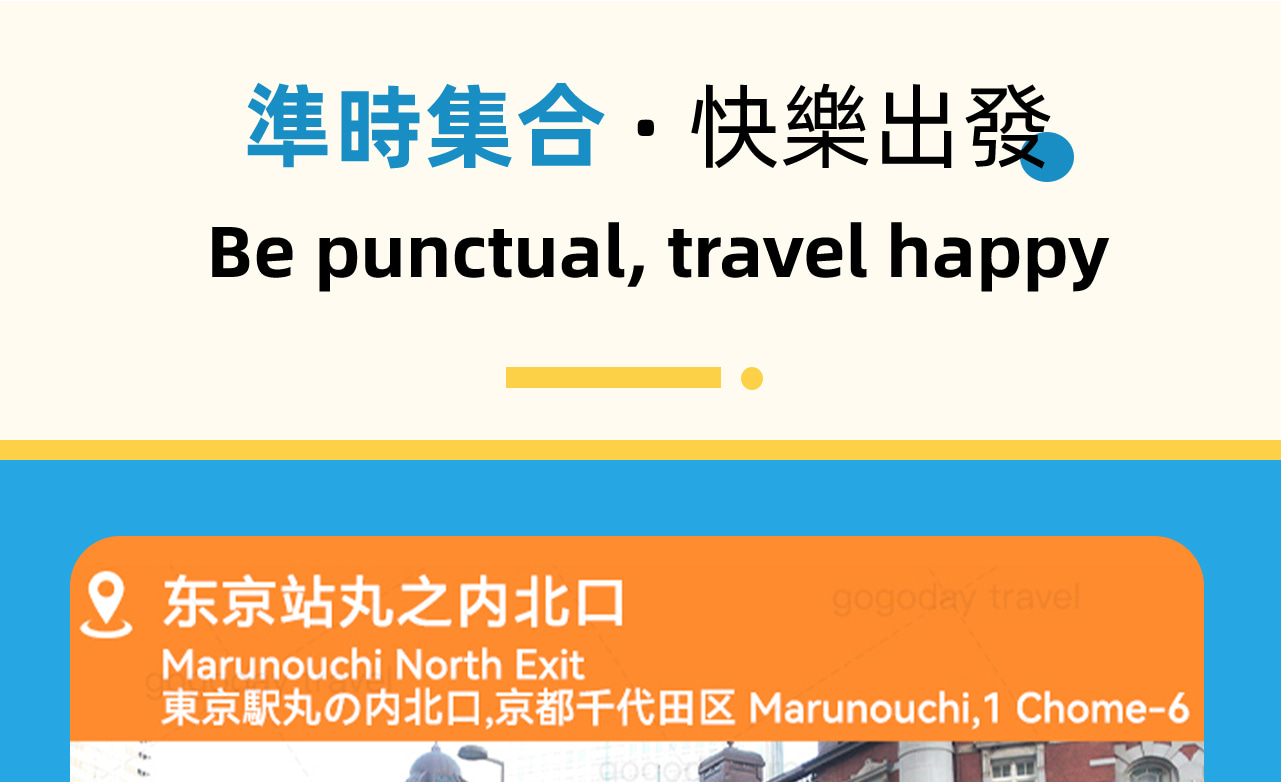 準時集合 · 快樂出發

Be punctual, travel happy

东京站丸之内北口

gogoday travel

Marunouchi North Exit

東京駅丸の内北口,京都千代田区 Marunouchi,1 Chome-6